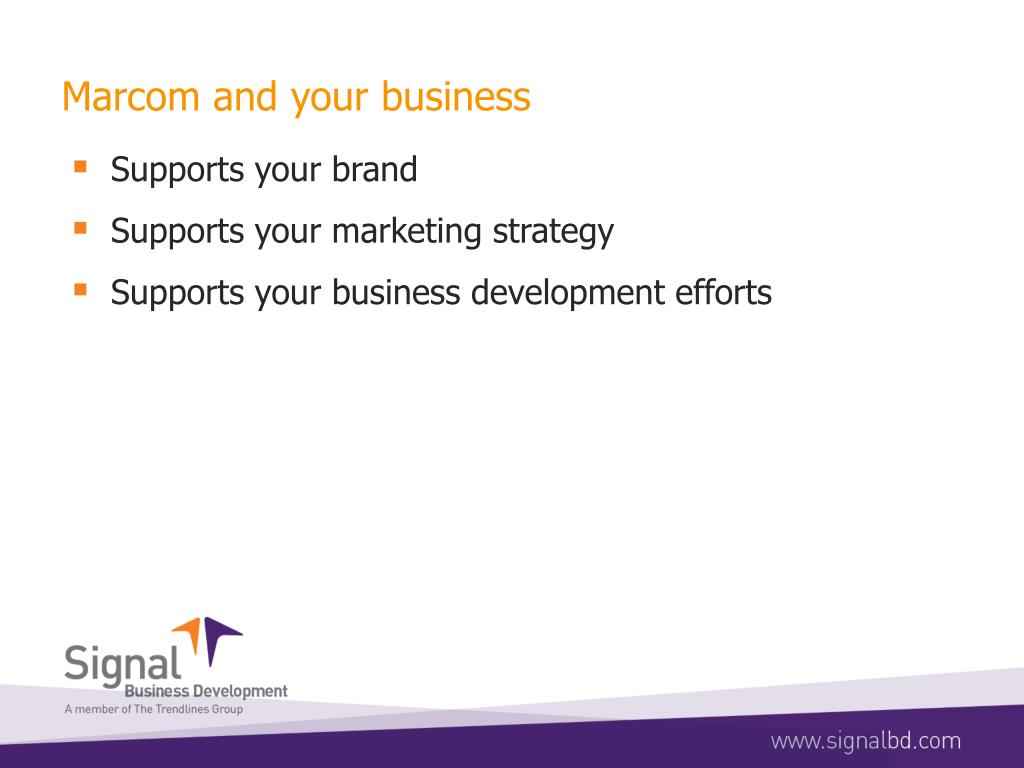 Marcom and your business

- Supports your brand
- Supports your marketing strategy
- Supports your business development efforts

Signal
Business Development
A member of The Trendlines Group

www.signalbd.com